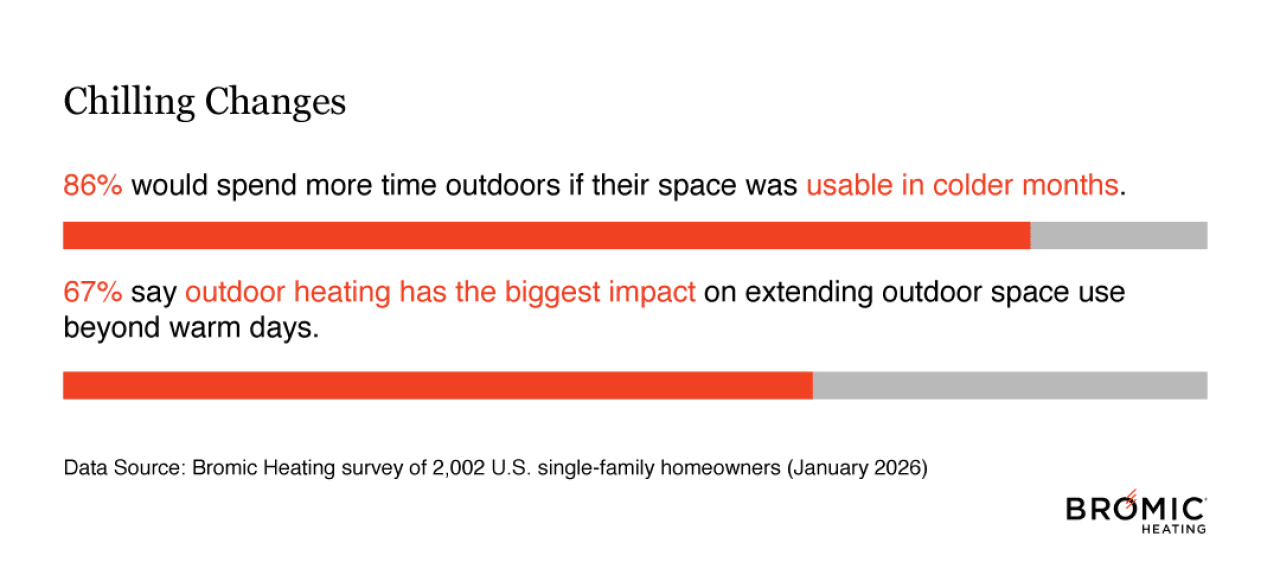 Chilling Changes

86% would spend more time outdoors if their space was usable in colder months.

67% say outdoor heating has the biggest impact on extending outdoor space use beyond warm days.

Data Source: Bromic Heating survey of 2,002 U.S. single-family homeowners (January 2026)

BROMIC HEATING